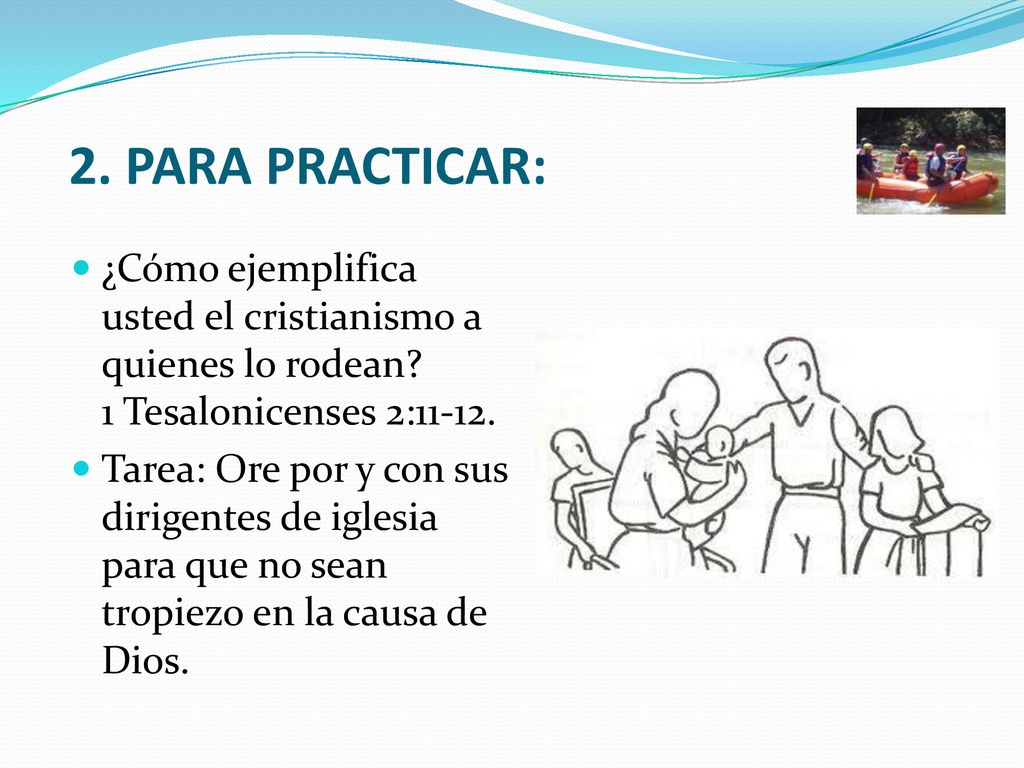 2. PARA PRACTICAR:

¿Cómo ejemplifica usted el cristianismo a quienes lo rodean? 1 Tesalonicenses 2:11-12.

Tarea: Ore por y con sus dirigentes de iglesia para que no sean tropiezo en la causa de Dios.